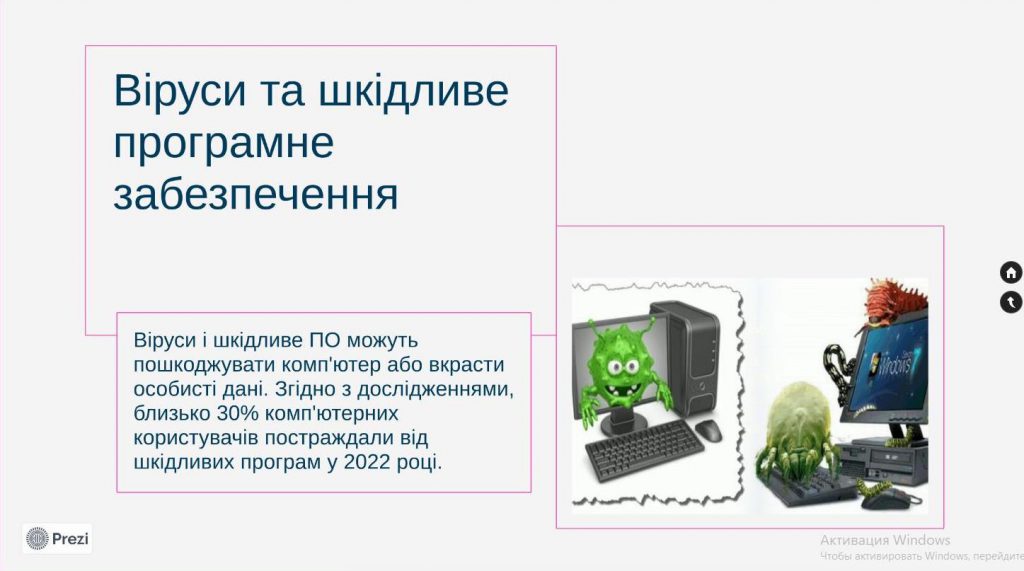 Віруси та шкідливе програмне забезпечення

Віруси і шкідливе ПО можуть пошкоджувати комп'ютер або вкрасти особисті дані. Згідно з дослідженнями, близько 30% комп'ютерних користувачів постраждали від шкідливих програм у 2022 році.

Windows

Prezi

Активация Windows
Чтобы активировать Windows, перейдите